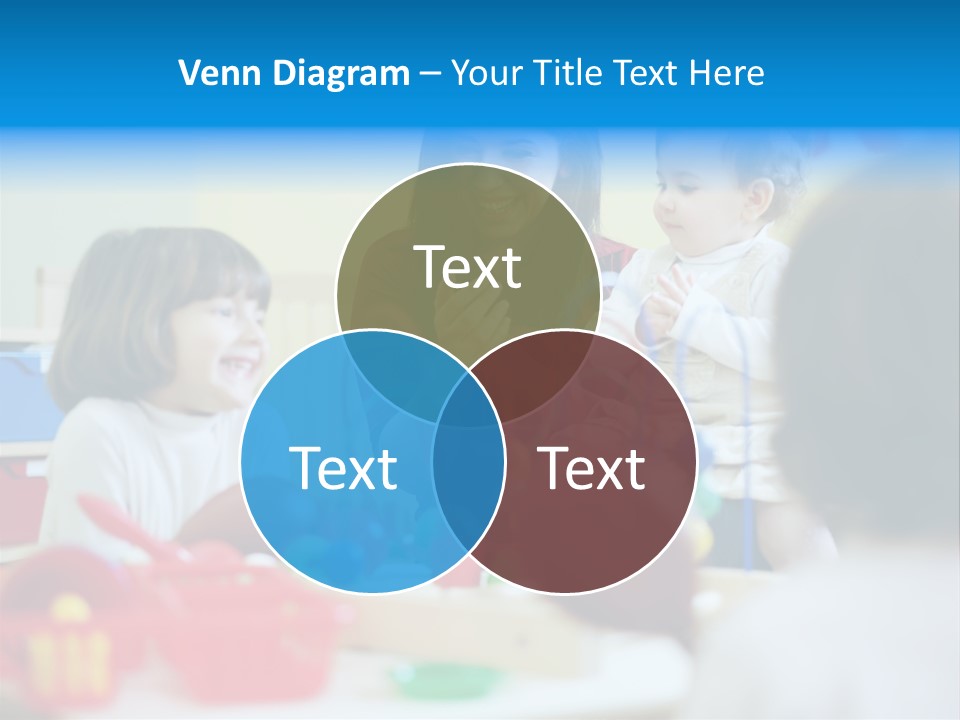 Venn Diagram – Your Title Text Here

Text

Text

Text